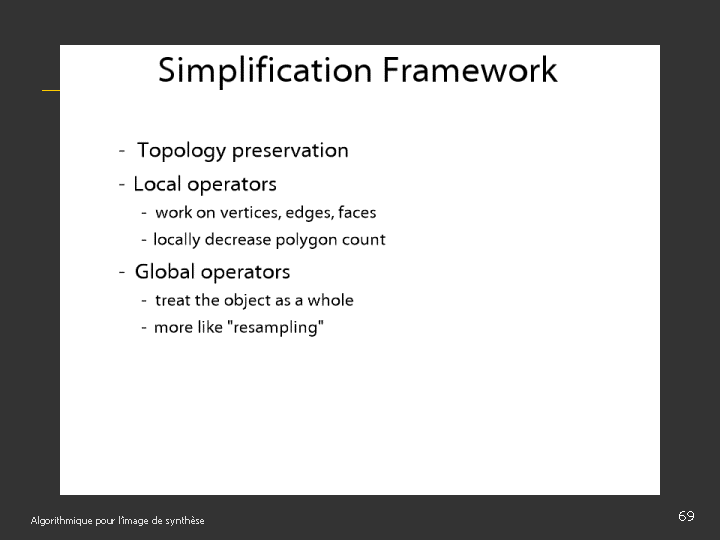 Simplification Framework

- Topology preservation
- Local operators
  - work on vertices, edges, faces
  - locally decrease polygon count
- Global operators
  - treat the object as a whole
  - more like "resampling"

Algorithmique pour l'image de synthèse

69